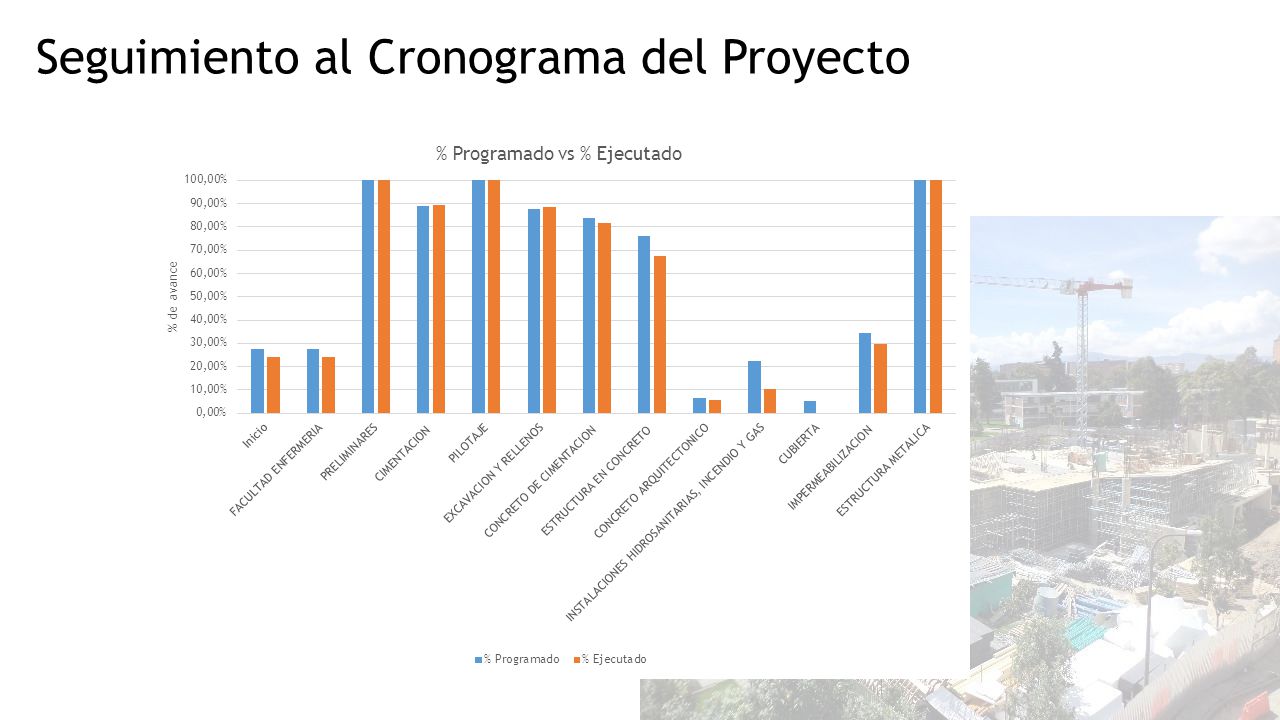 Seguimiento al Cronograma del Proyecto

% Programado vs % Ejecutado

% de avance

100,00%
90,00%
80,00%
70,00%
60,00%
50,00%
40,00%
30,00%
20,00%
10,00%
0,00%

Inicio
FACULTAD ENFERMERIA
PRELIMINARES
CIMENTACION
PILOTAJE
EXCAVACION Y RELLENOS
CONCRETO DE CIMENTACION
ESTRUCTURA EN CONCRETO
CONCRETO ARQUITECTONICO
INSTALACIONES HIDROSANITARIAS, INCENDIO Y GAS
CUBIERTA
IMPERMEABILIZACION
ESTRUCTURA METALICA

% Programado
% Ejecutado